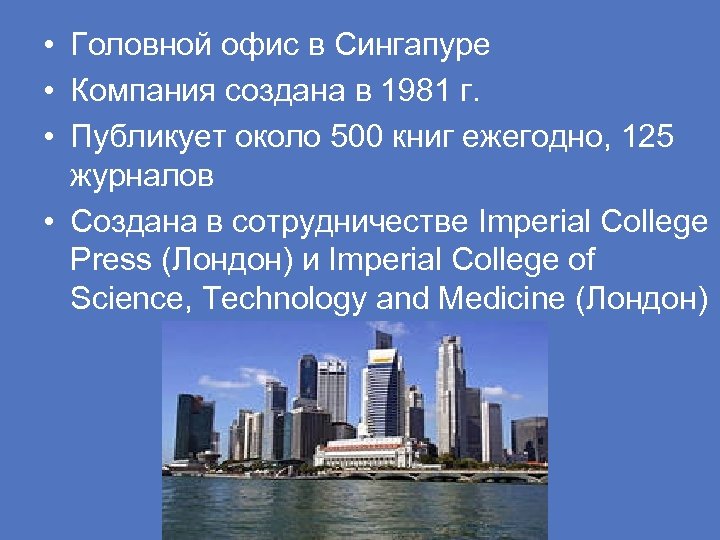 • Головной офис в Сингапуре
• Компания создана в 1981 г.
• Публикует около 500 книг ежегодно, 125 журналов
• Создана в сотрудничестве Imperial College Press (Лондон) и Imperial College of Science, Technology and Medicine (Лондон)